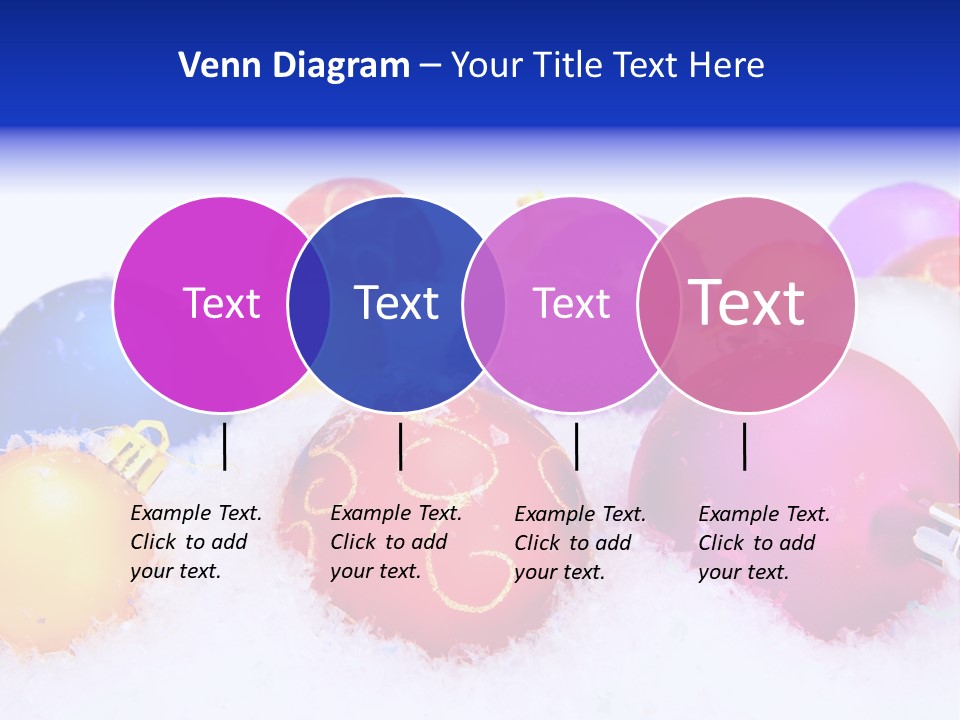 Venn Diagram – Your Title Text Here

Text

Text

Text

Text

Example Text. Click to add your text.

Example Text. Click to add your text.

Example Text. Click to add your text.

Example Text. Click to add your text.